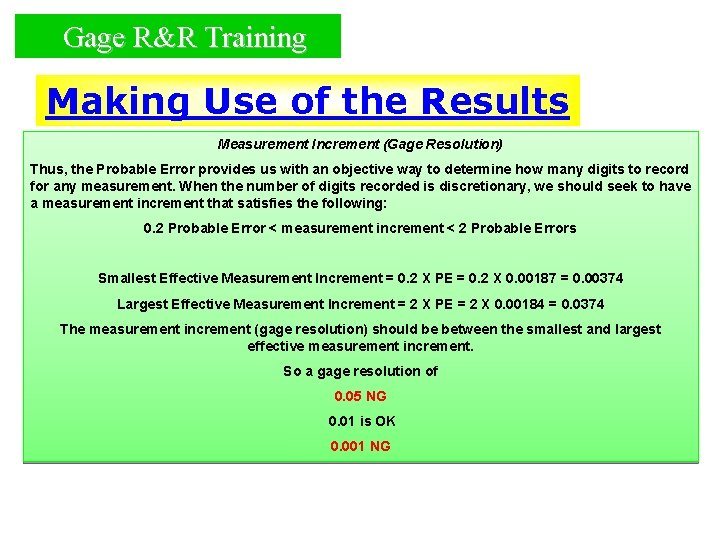 Gage R&R Training

Making Use of the Results

Measurement Increment (Gage Resolution)

Thus, the Probable Error provides us with an objective way to determine how many digits to record for any measurement. When the number of digits recorded is discretionary, we should seek to have a measurement increment that satisfies the following:

0.2 Probable Error < measurement increment < 2 Probable Errors

Smallest Effective Measurement Increment = 0.2 X PE = 0.2 X 0.00187 = 0.00374

Largest Effective Measurement Increment = 2 X PE = 2 X 0.00184 = 0.0374

The measurement increment (gage resolution) should be between the smallest and largest effective measurement increment.

So a gage resolution of

0.05 NG

0.01 is OK

0.001 NG